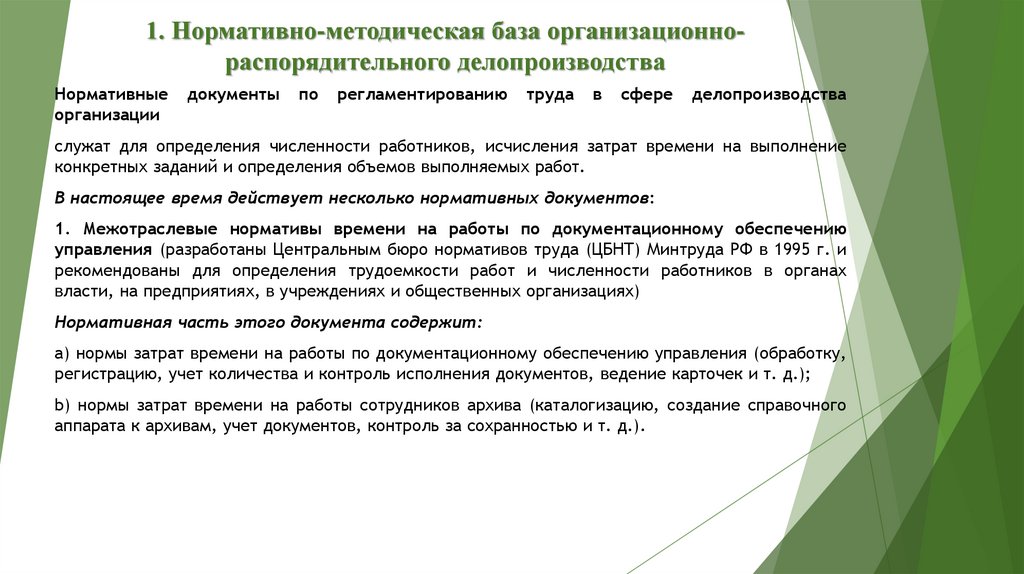 1. Нормативно-методическая база организационно-распорядительного делопроизводства

Нормативные документы по регламентированию труда в сфере делопроизводства организации

служат для определения численности работников, исчисления затрат времени на выполнение конкретных заданий и определения объемов выполняемых работ.

В настоящее время действует несколько нормативных документов:

1. Межотраслевые нормативы времени на работы по документационному обеспечению управления (разработаны Центральным бюро нормативов труда (ЦБНТ) Минтруда РФ в 1995 г. и рекомендованы для определения трудоемкости работ и численности работников в органах власти, на предприятиях, в учреждениях и общественных организациях)

Нормативная часть этого документа содержит:

а) нормы затрат времени на работы по документационному обеспечению управления (обработку, регистрацию, учет количества и контроль исполнения документов, ведение карточек и т. д.);

b) нормы затрат времени на работы сотрудников архива (каталогизацию, создание справочного аппарата к архивам, учет документов, контроль за сохранностью и т. д.).